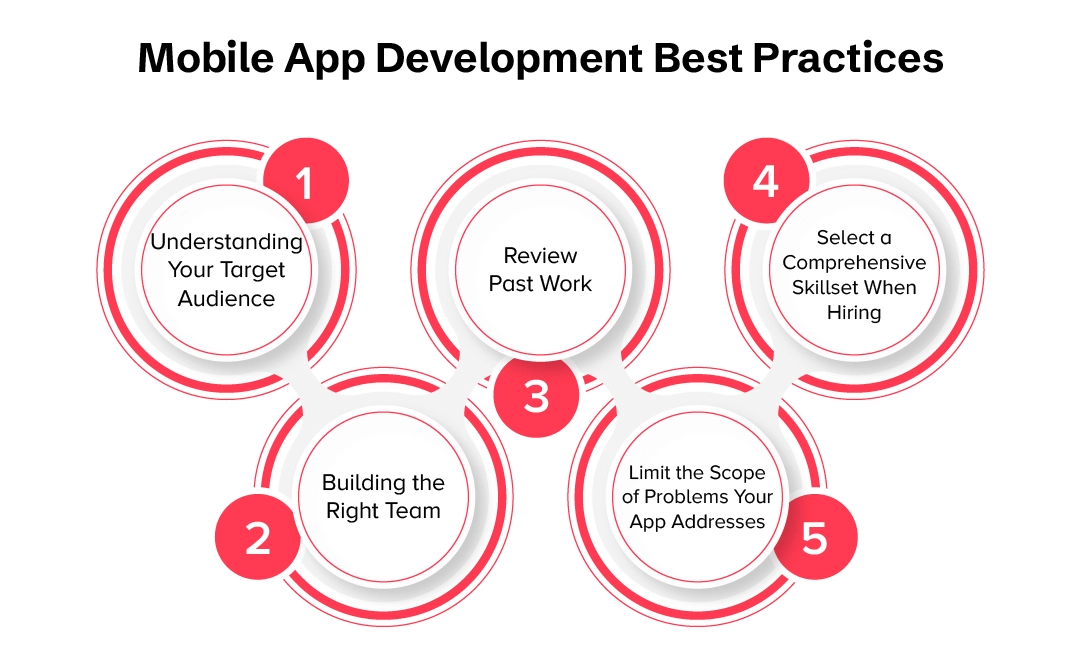 Mobile App Development Best Practices

1
Understanding Your Target Audience

2
Building the Right Team

3
Review Past Work

4
Select a Comprehensive Skillset When Hiring

5
Limit the Scope of Problems Your App Addresses